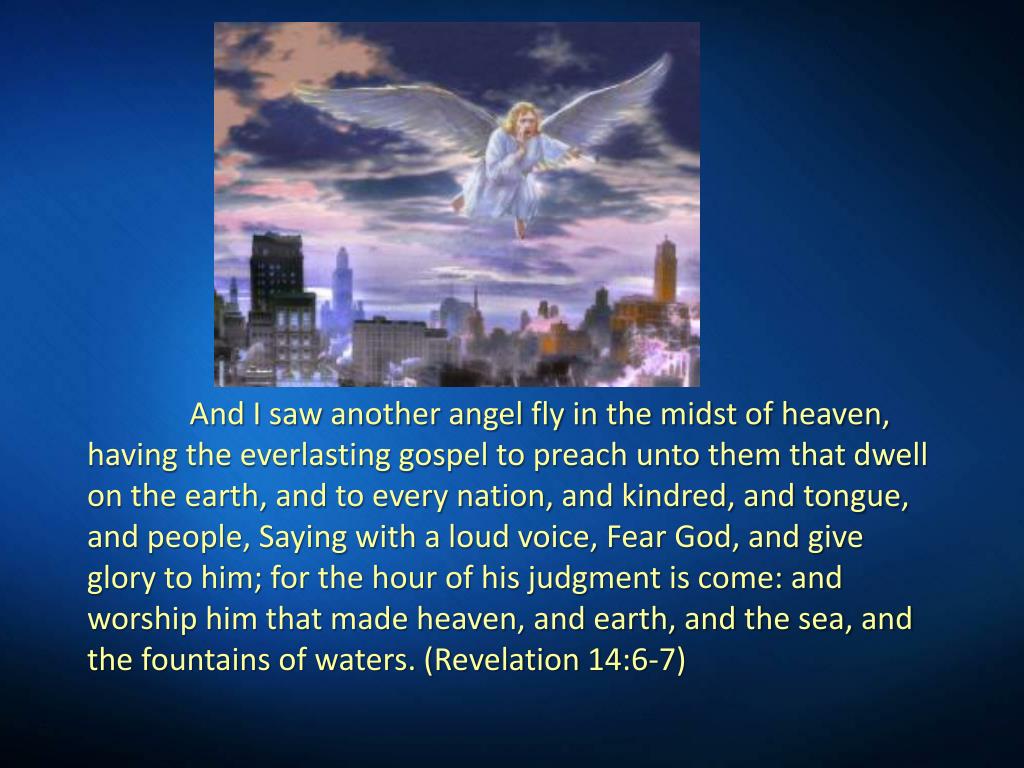 And I saw another angel fly in the midst of heaven, having the everlasting gospel to preach unto them that dwell on the earth, and to every nation, and kindred, and tongue, and people, Saying with a loud voice, Fear God, and give glory to him; for the hour of his judgment is come: and worship him that made heaven, and earth, and the sea, and the fountains of waters. (Revelation 14:6-7)